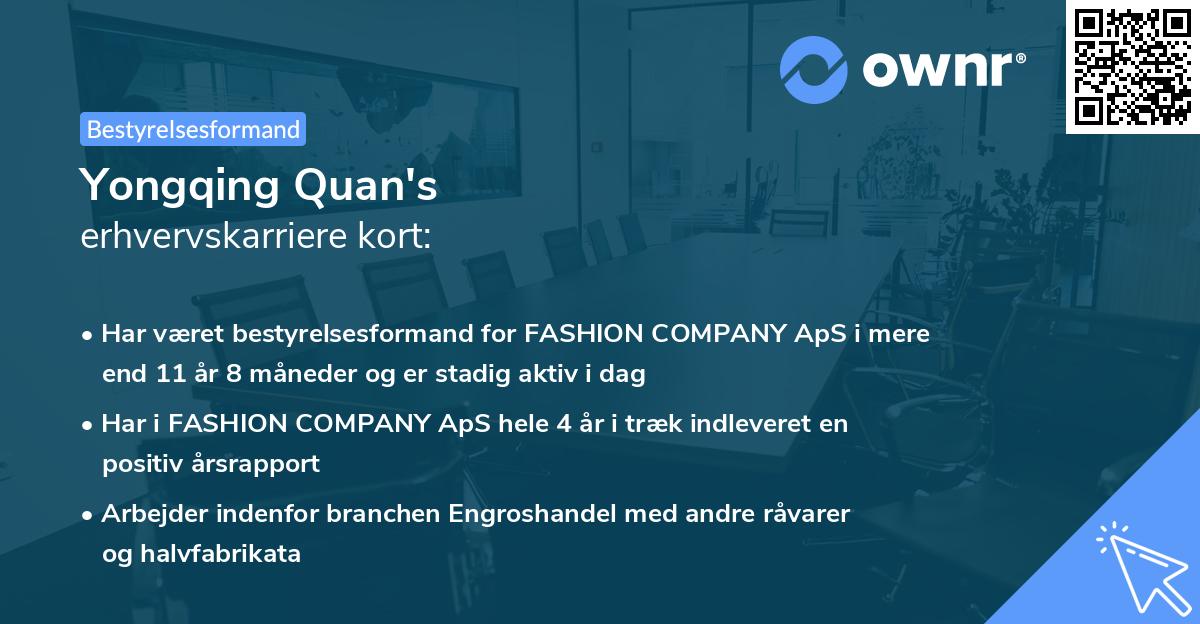 ownr®

Bestyrelsesformand

Yongqing Quan's
erhvervskarriere kort:

• Har været bestyrelsesformand for FASHION COMPANY ApS i mere end 11 år 8 måneder og er stadig aktiv i dag

• Har i FASHION COMPANY ApS hele 4 år i træk indleveret en positiv årsrapport

• Arbejder indenfor branchen Engroshandel med andre råvarer og halvfabrikata